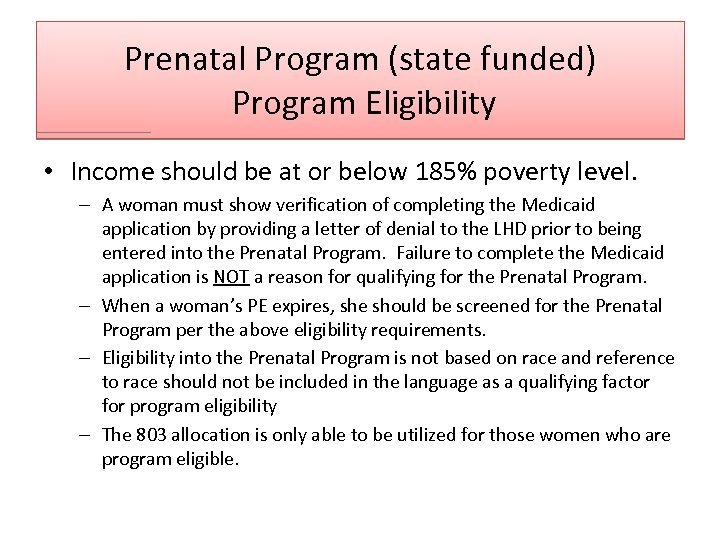 Prenatal Program (state funded)
Program Eligibility

• Income should be at or below 185% poverty level.

– A woman must show verification of completing the Medicaid application by providing a letter of denial to the LHD prior to being entered into the Prenatal Program. Failure to complete the Medicaid application is NOT a reason for qualifying for the Prenatal Program.

– When a woman's PE expires, she should be screened for the Prenatal Program per the above eligibility requirements.

– Eligibility into the Prenatal Program is not based on race and reference to race should not be included in the language as a qualifying factor for program eligibility

– The 803 allocation is only able to be utilized for those women who are program eligible.